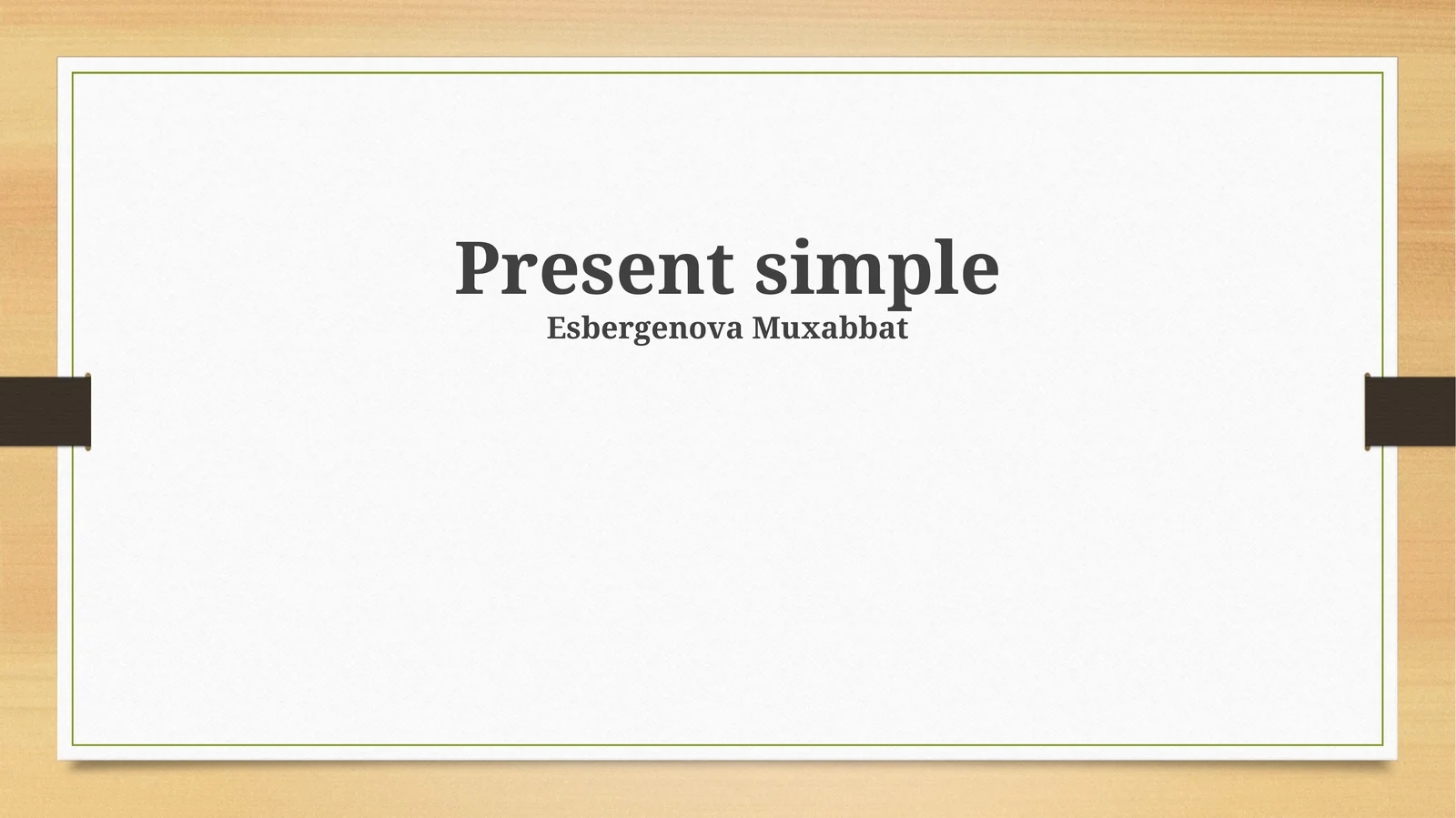 Present simple
Esbergenova Muxabbat